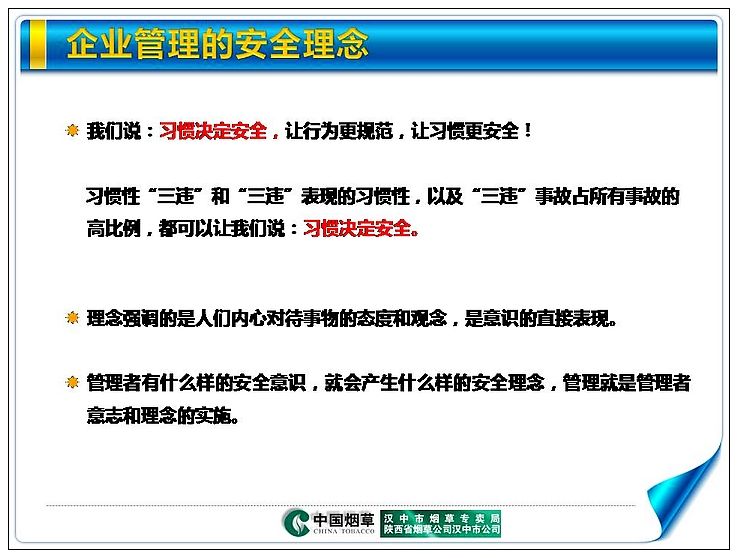 企业管理的安全理念

我们说：习惯决定安全，让行为更规范，让习惯更安全！

习惯性“三违”和“三违”表现的习惯性，以及“三违”事故占所有事故的高比例，都可以让我们说：习惯决定安全。

理念强调的是人们内心对待事物的态度和观念，是意识的直接表现。

管理者有什么样的安全意识，就会产生什么样的安全理念，管理就是管理者意志和理念的实施。

中国烟草
CHINA TOBACCO
汉中市烟草专卖局
陕西省烟草公司汉中市公司